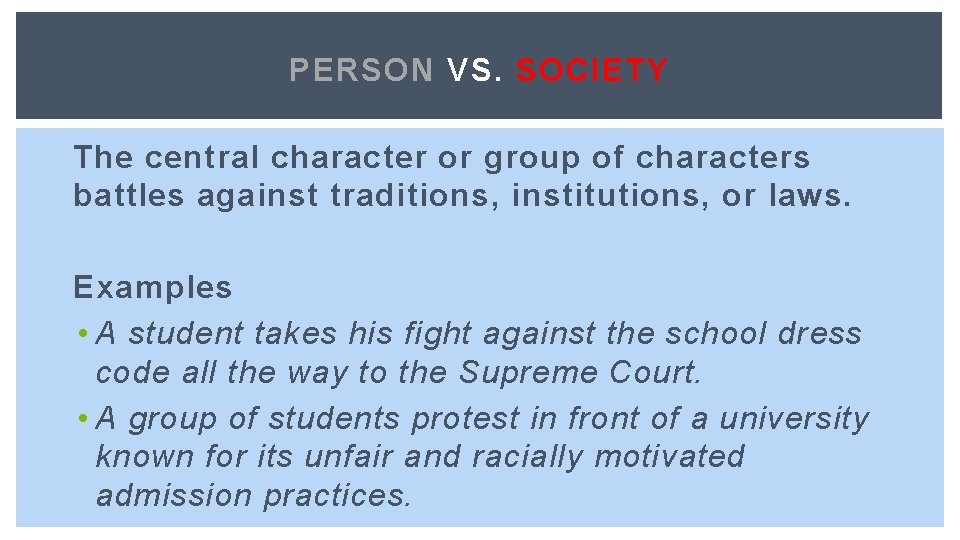 PERSON VS. SOCIETY

The central character or group of characters battles against traditions, institutions, or laws.

Examples

• A student takes his fight against the school dress code all the way to the Supreme Court.

• A group of students protest in front of a university known for its unfair and racially motivated admission practices.